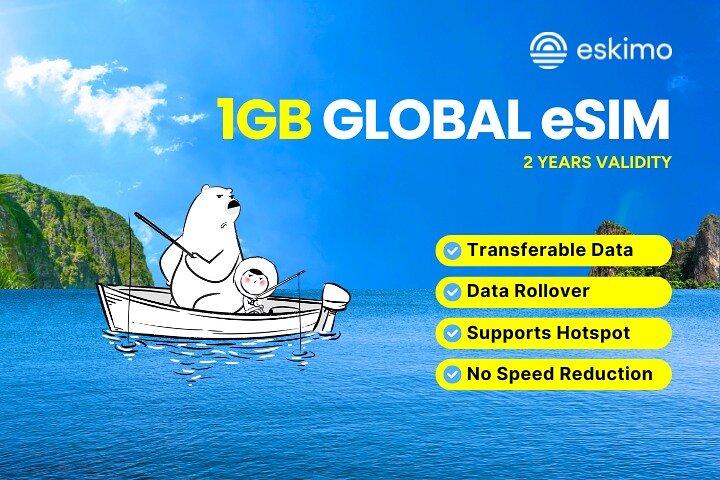 eskimo

1GB GLOBAL eSIM

2 YEARS VALIDITY

Transferable Data

Data Rollover

Supports Hotspot

No Speed Reduction